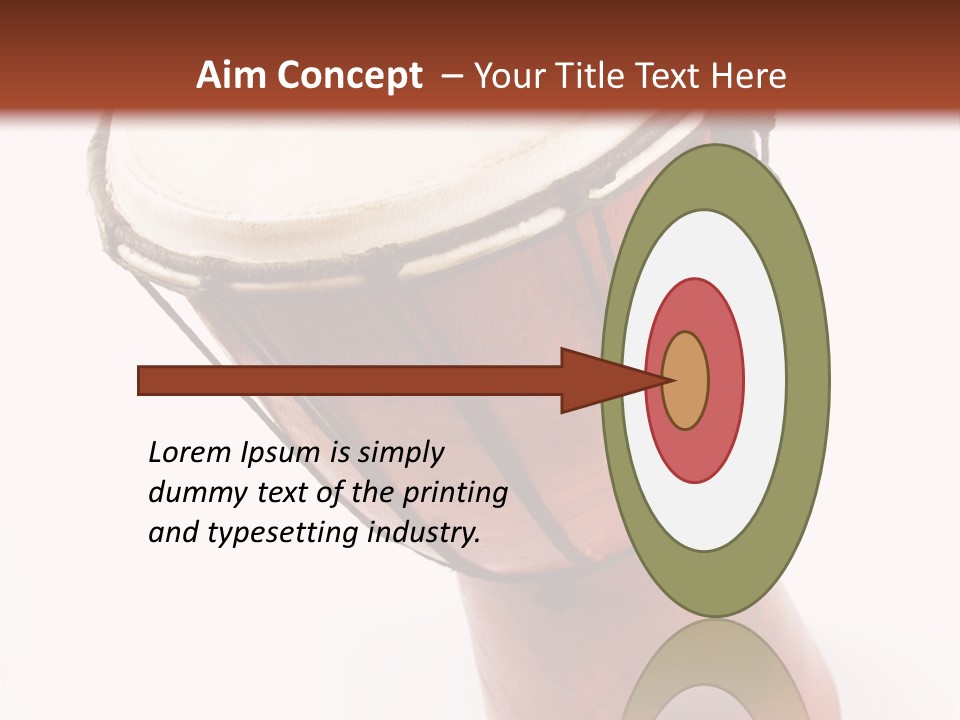 Aim Concept – Your Title Text Here

Lorem Ipsum is simply dummy text of the printing and typesetting industry.